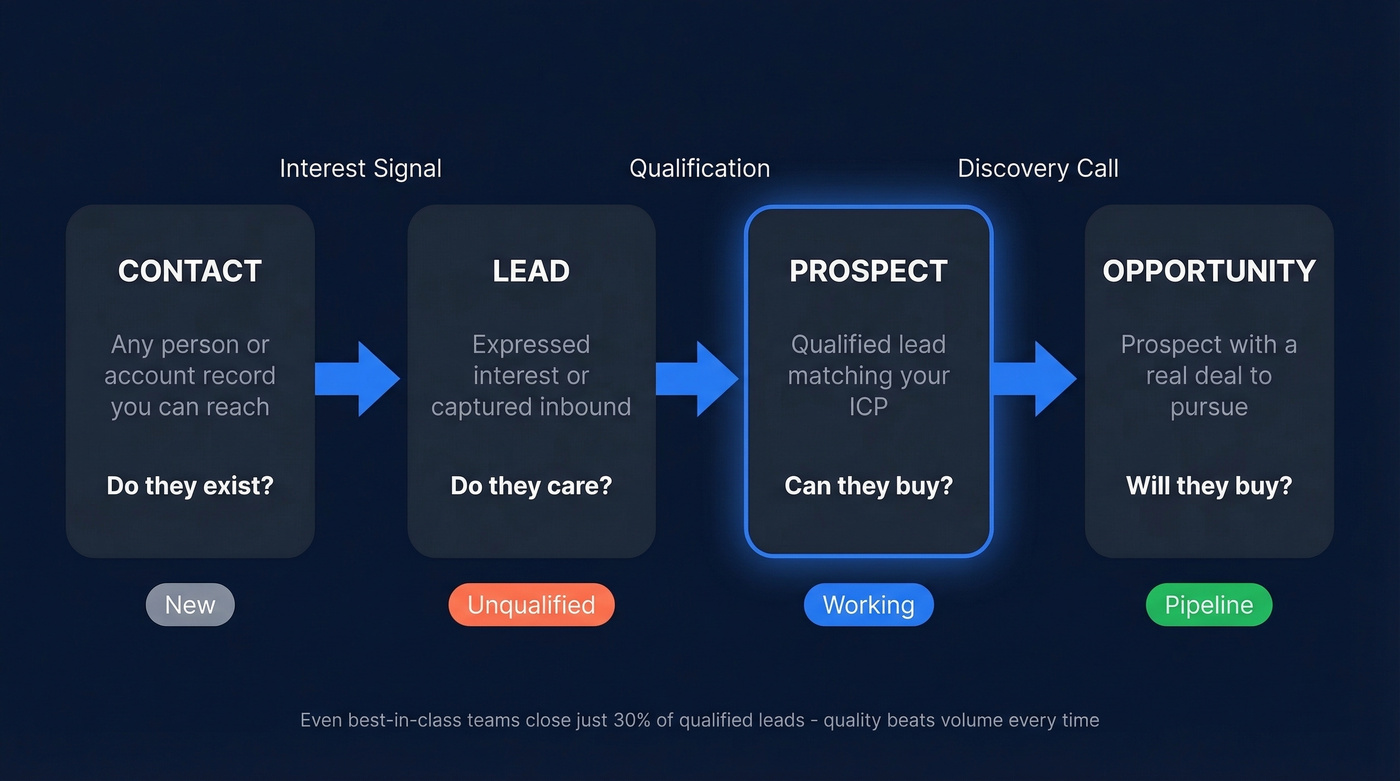 Interest Signal

Qualification

Discovery Call

CONTACT

Any person or account record you can reach

Do they exist?

New

LEAD

Expressed interest or captured inbound

Do they care?

Unqualified

PROSPECT

Qualified lead matching your ICP

Can they buy?

Working

OPPORTUNITY

Prospect with a real deal to pursue

Will they buy?

Pipeline

Even best-in-class teams close just 30% of qualified leads - quality beats volume every time